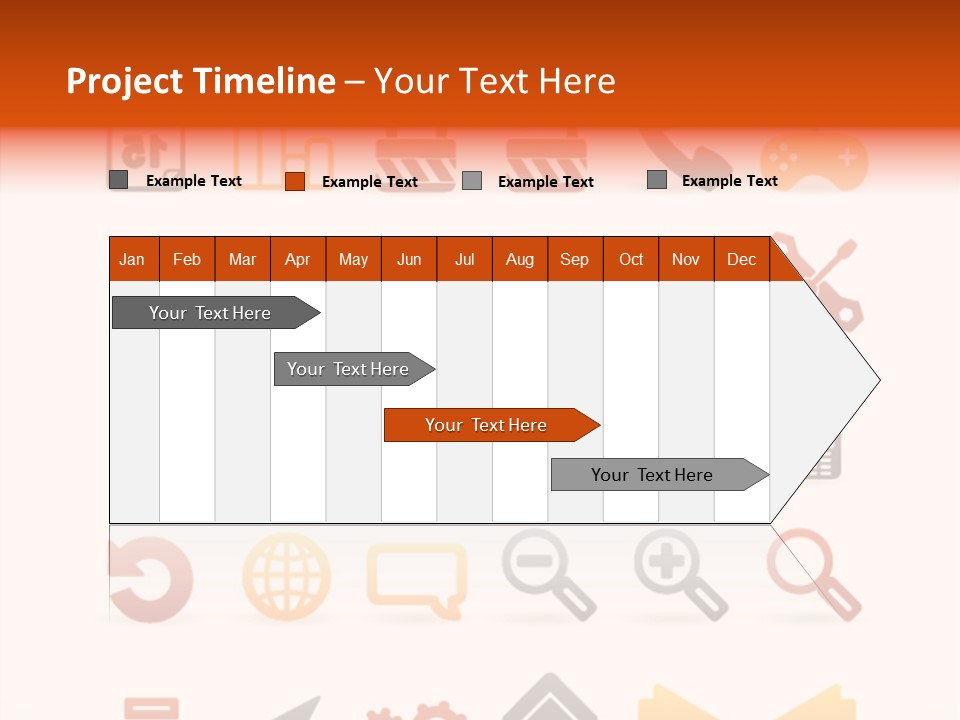 Project Timeline – Your Text Here

Example Text
Example Text
Example Text
Example Text

| Jan | Feb | Mar | Apr | May | Jun | Jul | Aug | Sep | Oct | Nov | Dec |
|---|---|---|---|---|---|---|---|---|---|---|---|

Your Text Here

Your Text Here

Your Text Here

Your Text Here